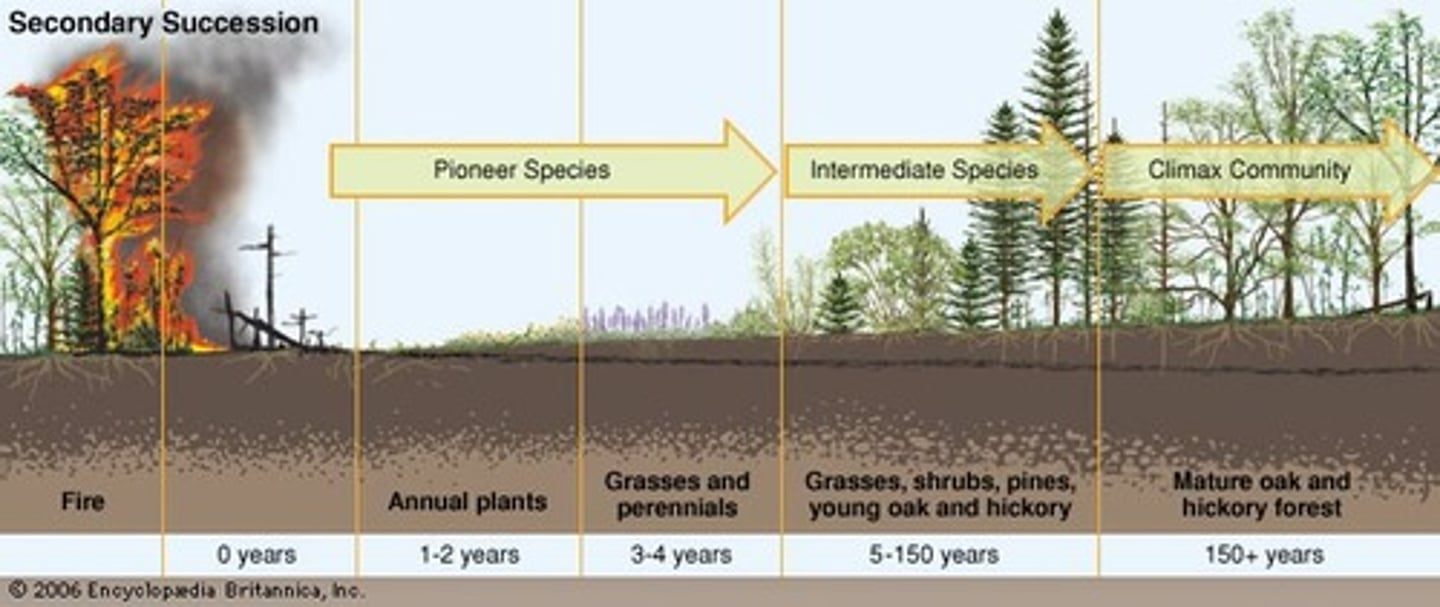 Secondary Succession

Pioneer Species

Intermediate Species

Climax Community

Fire

Annual plants

Grasses and perennials

Grasses, shrubs, pines, young oak and hickory

Mature oak and hickory forest

0 years

1-2 years

3-4 years

5-150 years

150+ years

© 2006 Encyclopædia Britannica, Inc.